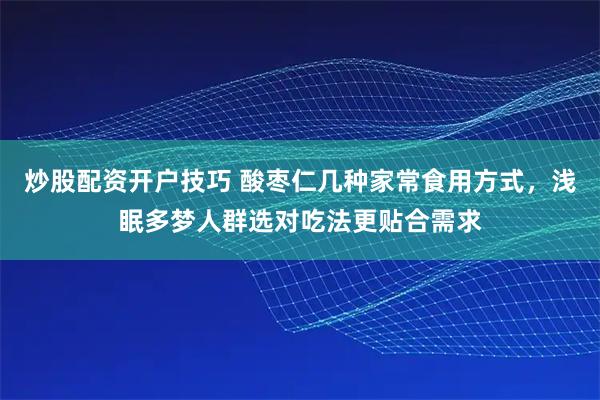 炒股配资开户技巧 酸枣仁几种家常食用方式，浅眠多梦人群选对吃法更贴合需求